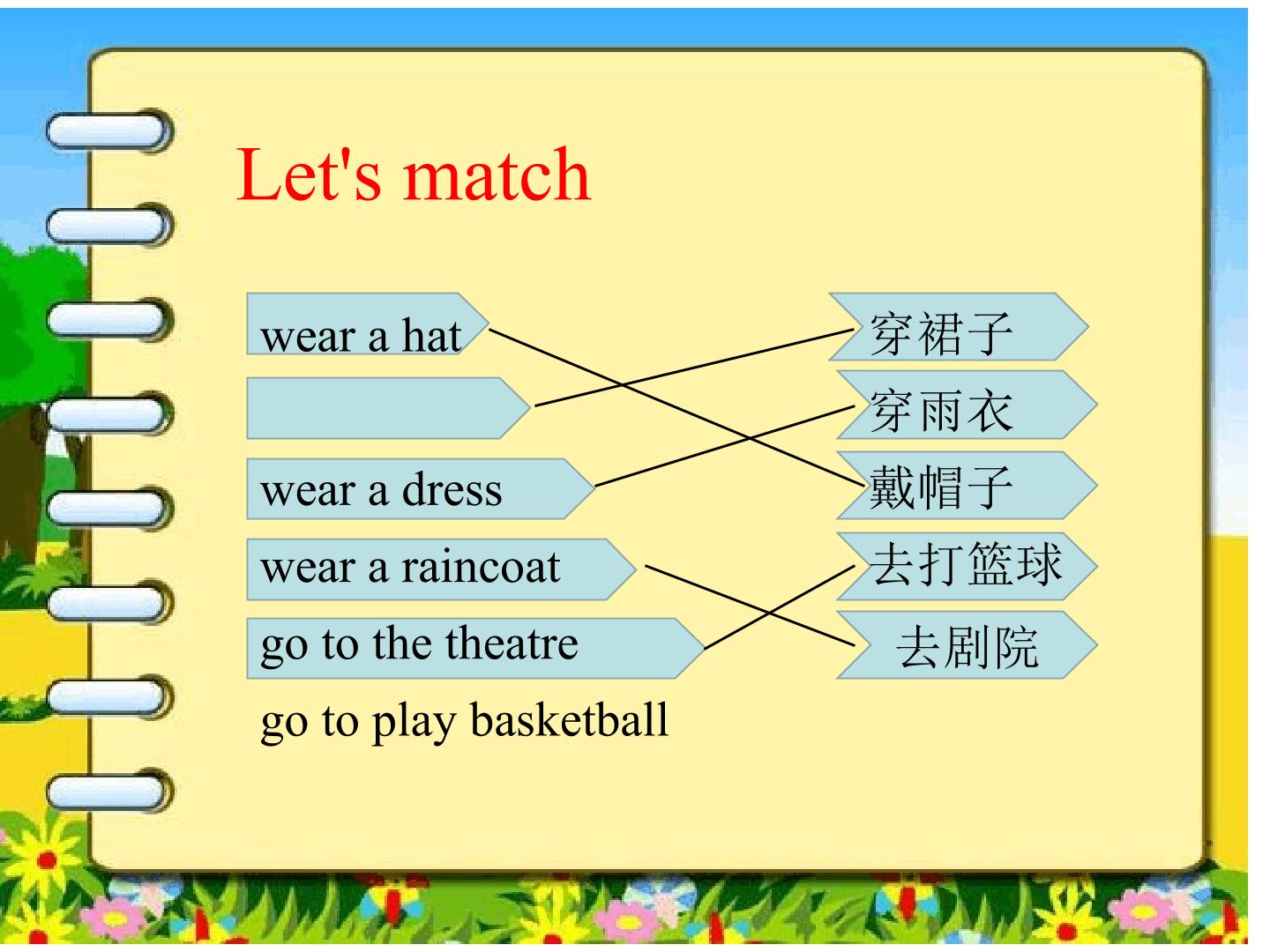 Let's match

wear a hat

wear a dress

wear a raincoat

go to the theatre

go to play basketball

穿裙子

穿雨衣

戴帽子

去打篮球

去剧院